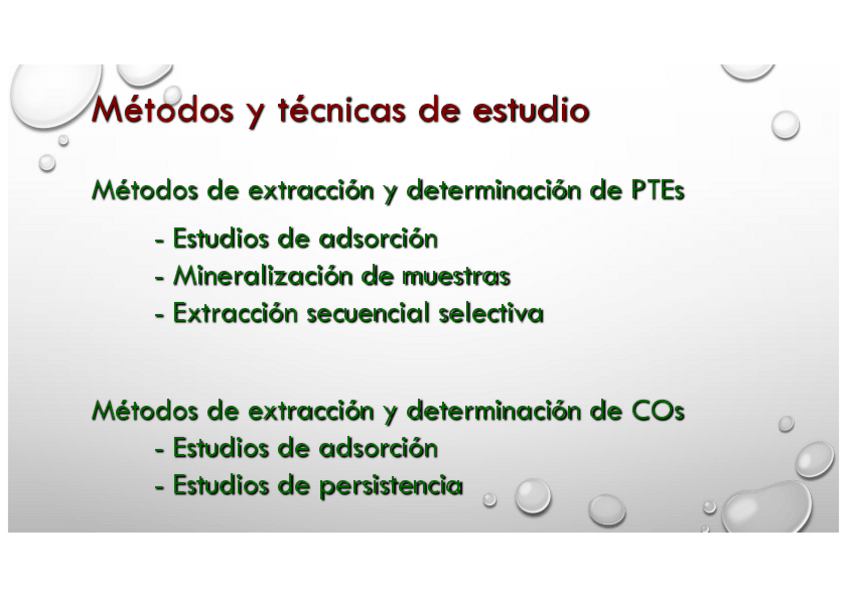 Métodos y técnicas de estudio

Métodos de extracción y determinación de PTEs

- Estudios de adsorción
- Mineralización de muestras
- Extracción secuencial selectiva

Métodos de extracción y determinación de COs
- Estudios de adsorción
- Estudios de persistencia